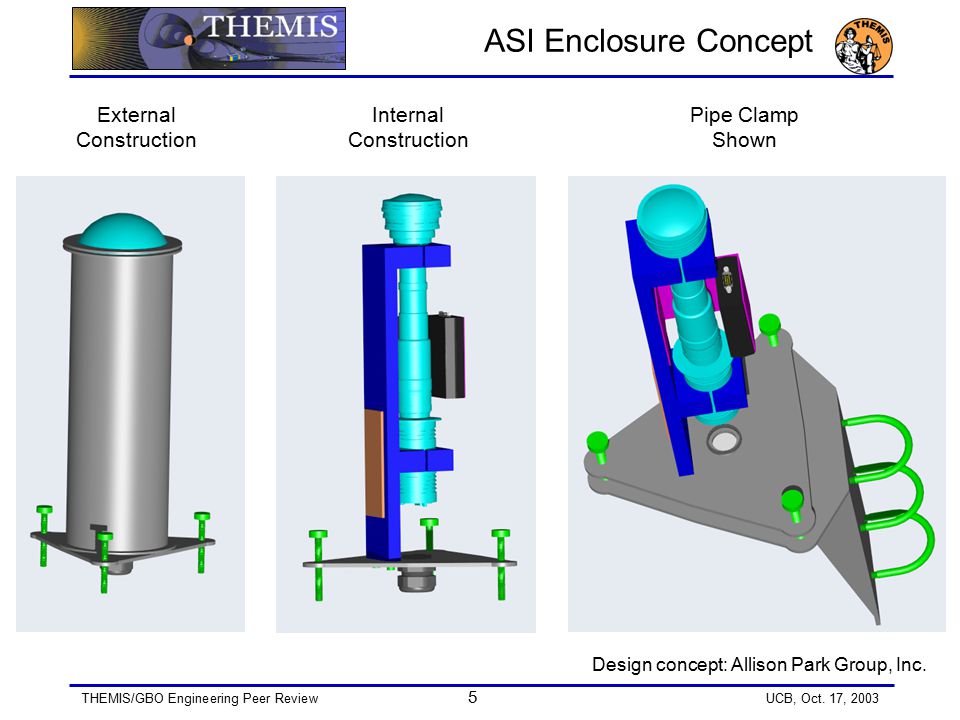 THEMIS

ASI Enclosure Concept

THEMIS

External Construction

Internal Construction

Pipe Clamp Shown

Design concept: Allison Park Group, Inc.

THEMIS/GBO Engineering Peer Review

5

UCB, Oct. 17, 2003